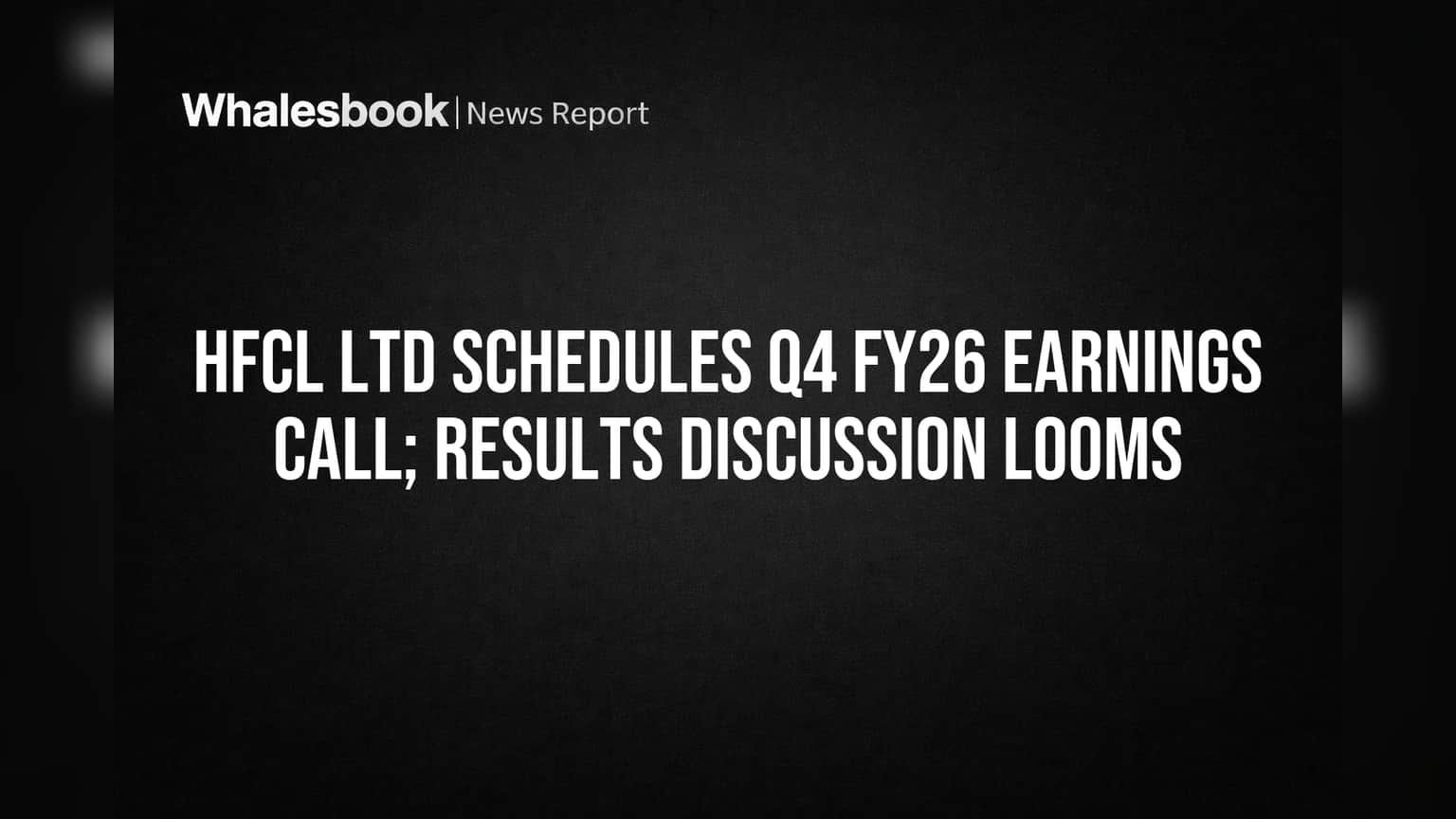 Whalesbook | News Report

HFCL LTD SCHEDULES Q4 FY26 EARNINGS CALL; RESULTS DISCUSSION LOOMS